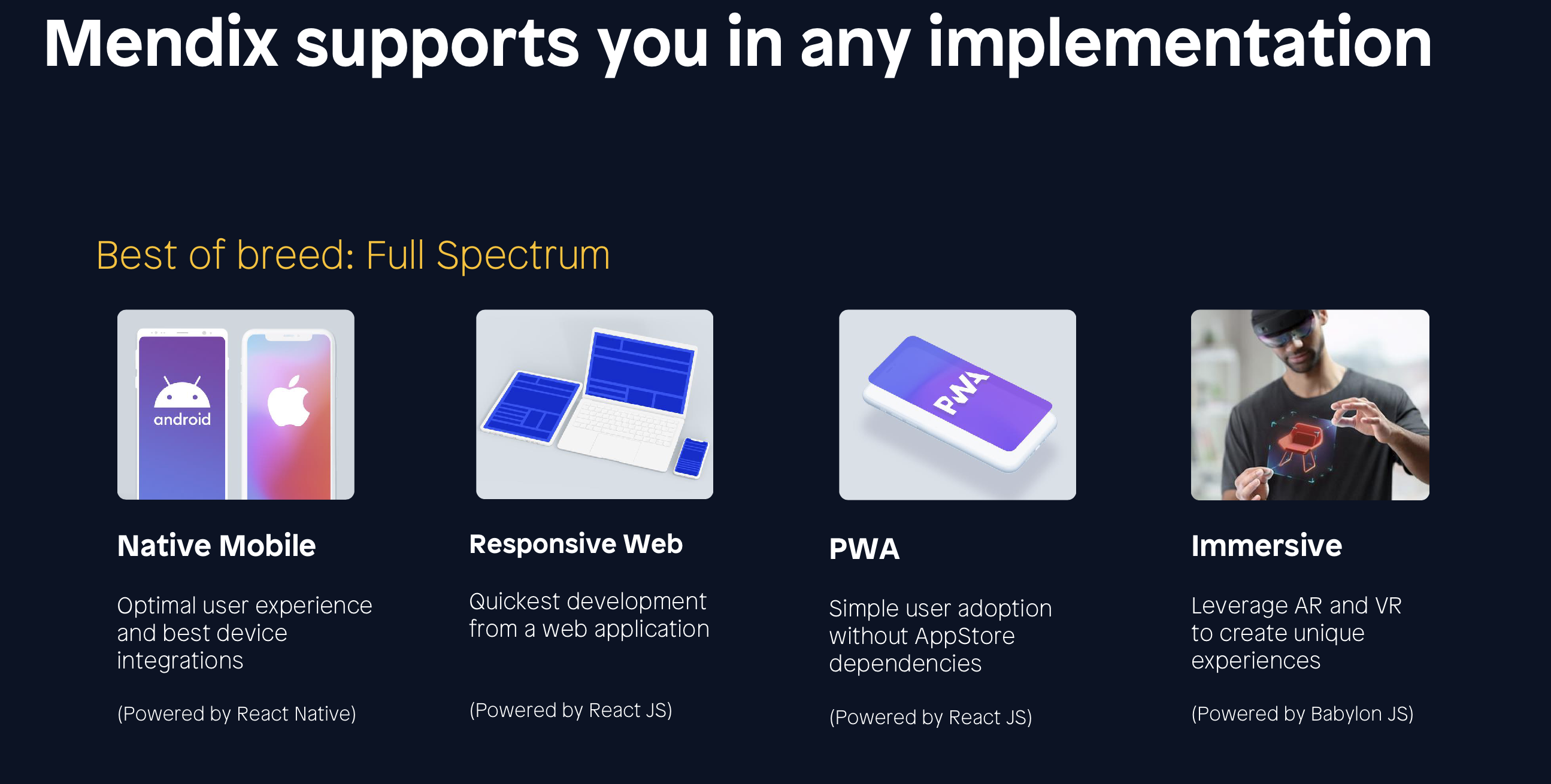 Mendix supports you in any implementation

Best of breed: Full Spectrum

android

Native Mobile

Optimal user experience and best device integrations

(Powered by React Native)

Responsive Web

Quickest development from a web application

(Powered by React JS)

PWA

PWA

Simple user adoption without AppStore dependencies

(Powered by React JS)

Immersive

Leverage AR and VR to create unique experiences

(Powered by Babylon JS)